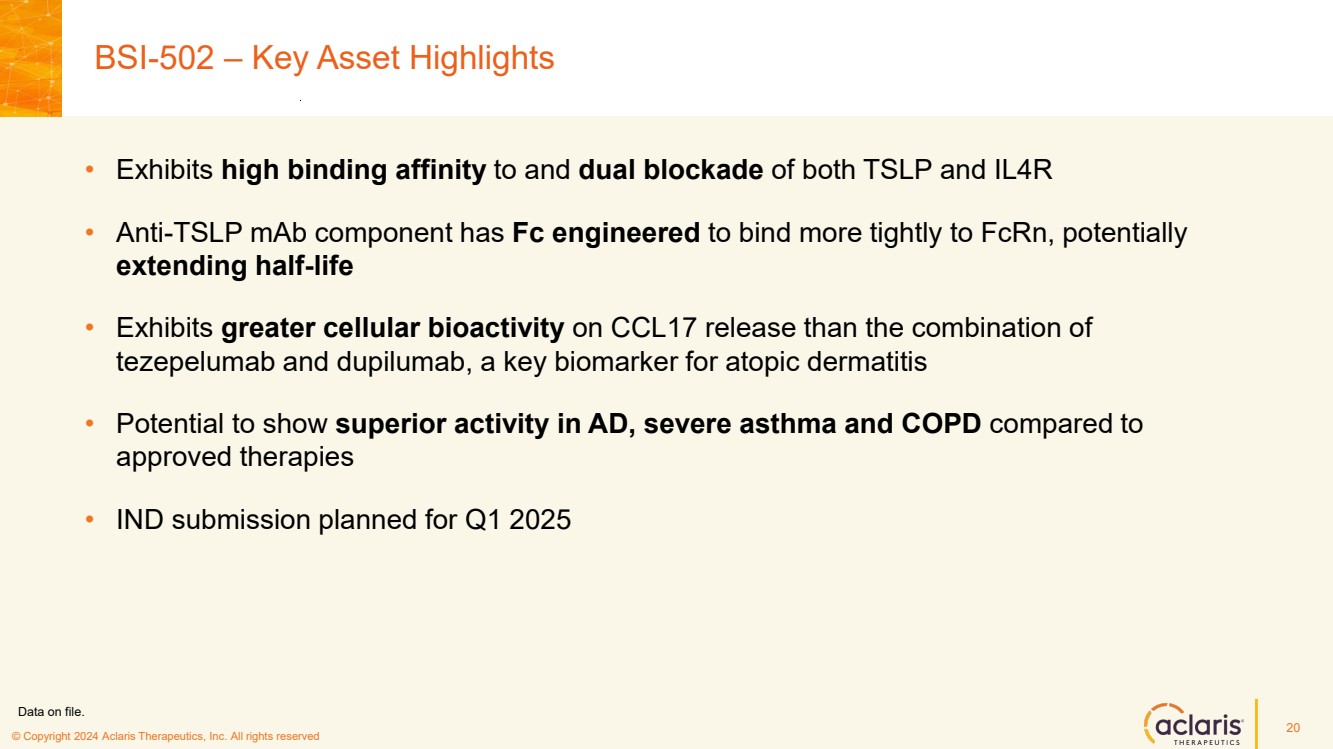 BSI-502 – Key Asset Highlights

• Exhibits high binding affinity to and dual blockade of both TSLP and IL4R

• Anti-TSLP mAb component has Fc engineered to bind more tightly to FcRn, potentially extending half-life

• Exhibits greater cellular bioactivity on CCL17 release than the combination of tezepelumab and dupilumab, a key biomarker for atopic dermatitis

• Potential to show superior activity in AD, severe asthma and COPD compared to approved therapies

• IND submission planned for Q1 2025

Data on file.

© Copyright 2024 Aclaris Therapeutics, Inc. All rights reserved

aclaris THERAPEUTICS

20